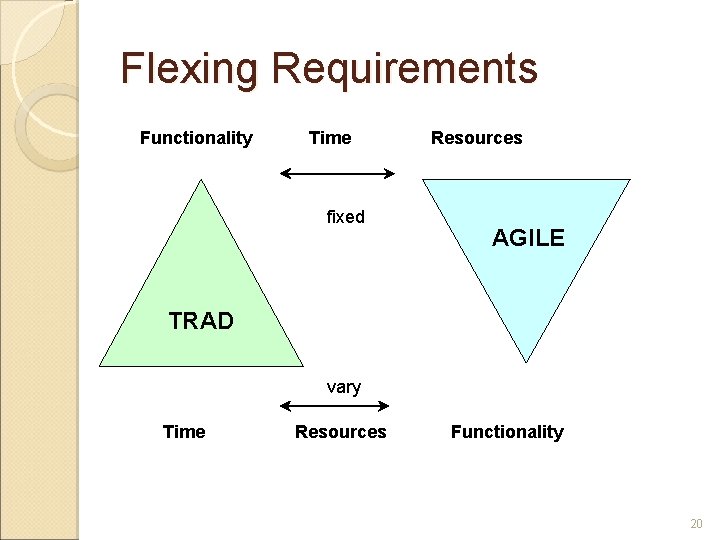 Flexing Requirements

Functionality Time Resources

fixed

AGILE

TRAD

vary

Time Resources Functionality

20